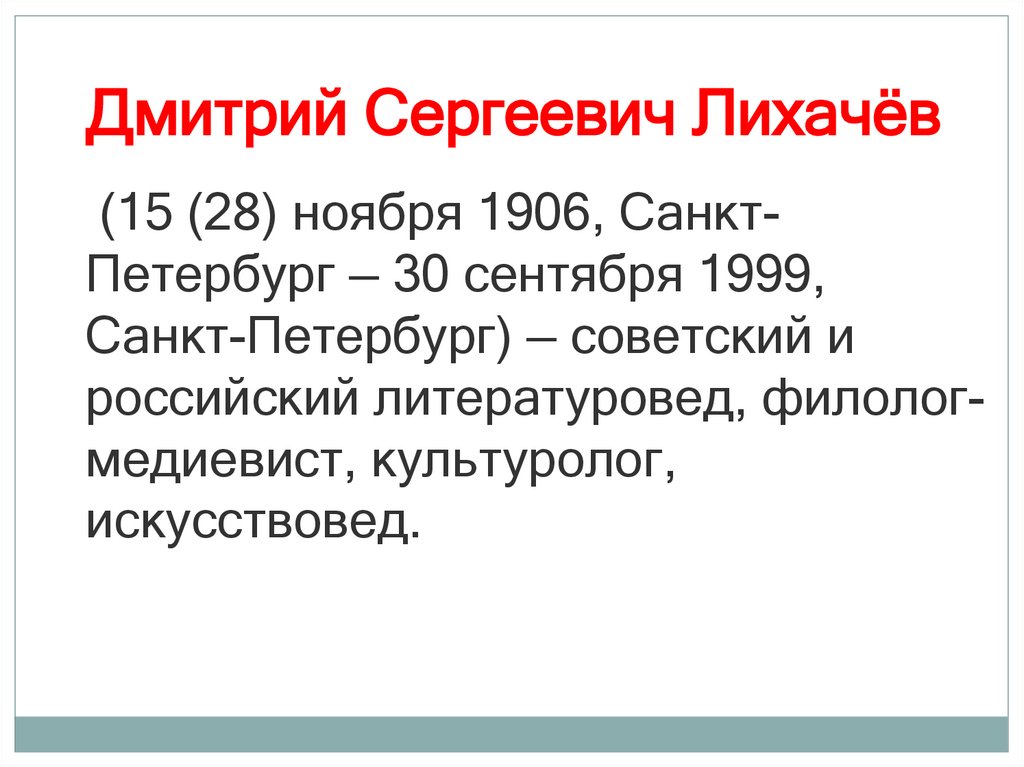 Дмитрий Сергеевич Лихачёв

(15 (28) ноября 1906, Санкт-Петербург – 30 сентября 1999, Санкт-Петербург) – советский и российский литературовед, филолог-медиевист, культуролог, искусствовед.